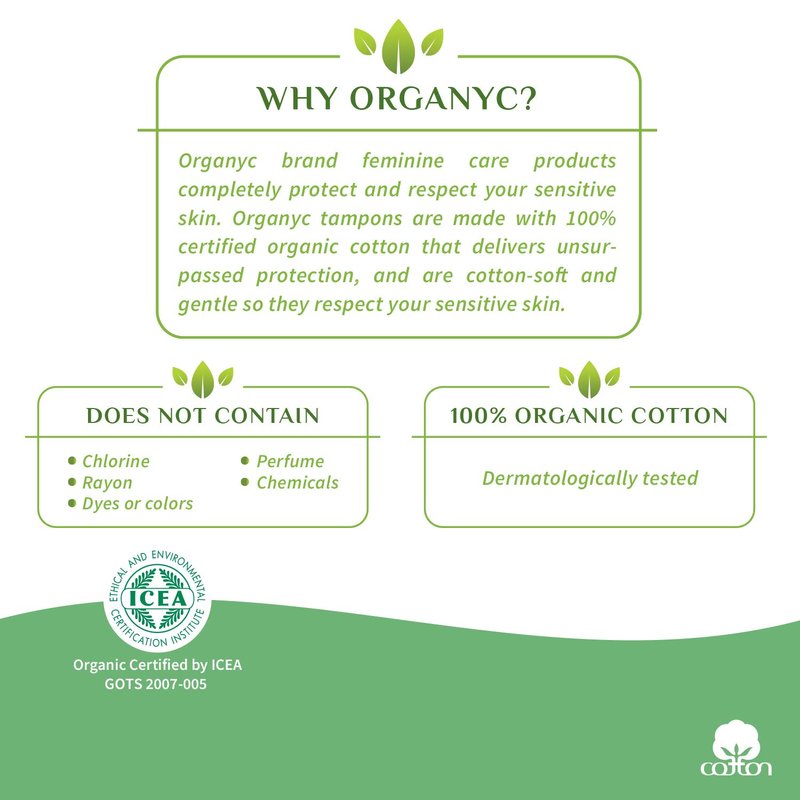 WHY ORGANYC?

Organyc brand feminine care products completely protect and respect your sensitive skin. Organyc tampons are made with 100% certified organic cotton that delivers unsurpassed protection, and are cotton-soft and gentle so they respect your sensitive skin.

DOES NOT CONTAIN

• Chlorine
• Rayon
• Dyes or colors
• Perfume
• Chemicals

100% ORGANIC COTTON

Dermatologically tested

ETHICAL AND ENVIRONMENTAL CERTIFICATION INSTITUTE
ICEA

Organic Certified by ICEA
GOTS 2007-005

cotton